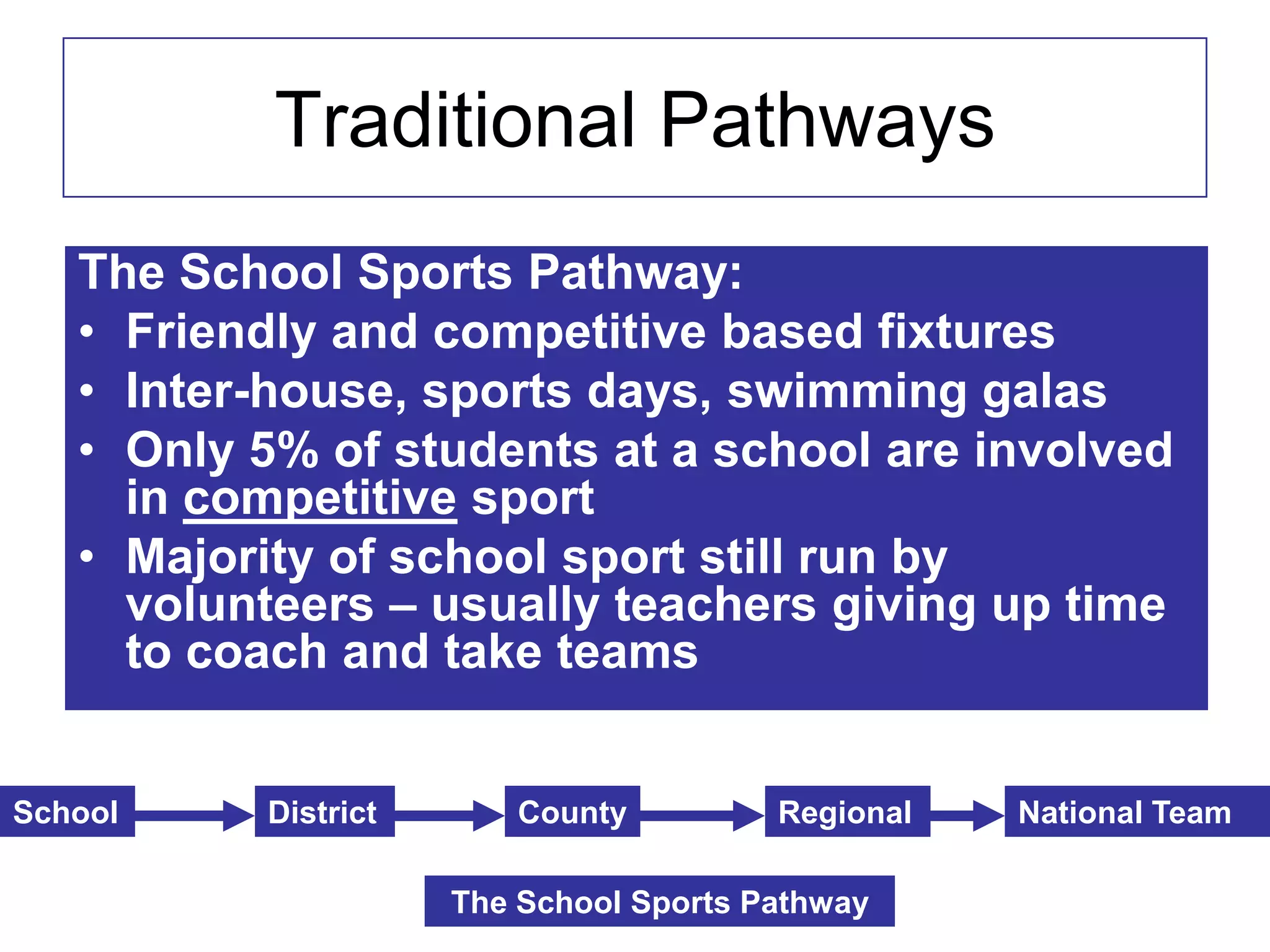 Traditional Pathways

The School Sports Pathway:
• Friendly and competitive based fixtures
• Inter-house, sports days, swimming galas
• Only 5% of students at a school are involved in competitive sport
• Majority of school sport still run by volunteers – usually teachers giving up time to coach and take teams

School
District
County
Regional
National Team

The School Sports Pathway